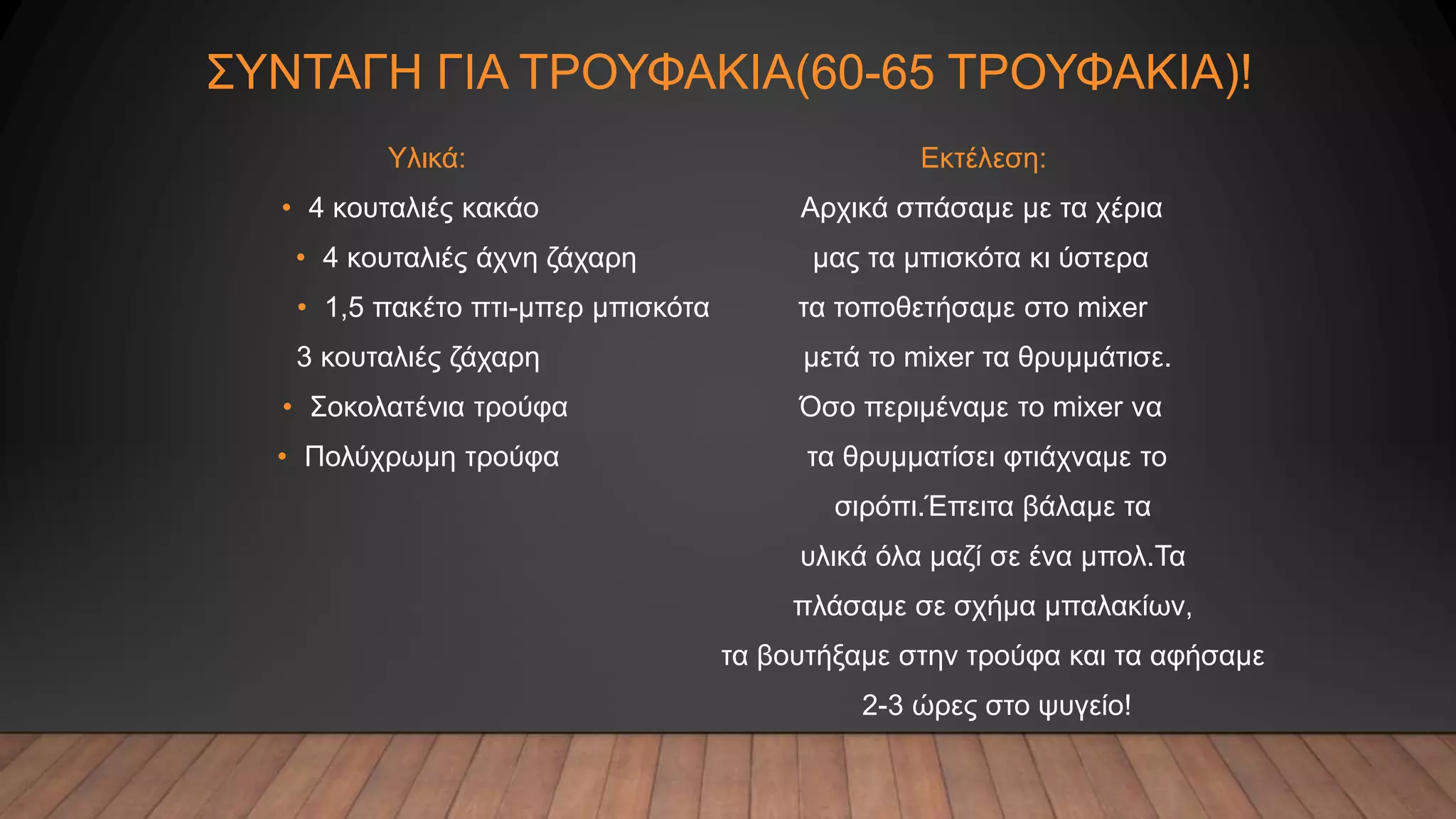 ΣΥΝΤΑΓΗ ΓΙΑ ΤΡΟΥΦΑΚΙΑ(60-65 ΤΡΟΥΦΑΚΙΑ)!

Υλικά:

• 4 κουταλιές κακάο
• 4 κουταλιές άχνη ζάχαρη
• 1,5 πακέτο πτι-μπερ μπισκότα
3 κουταλιές ζάχαρη
• Σοκολατένια τρούφα
• Πολύχρωμη τρούφα

Εκτέλεση:

Αρχικά σπάσαμε με τα χέρια μας τα μπισκότα κι ύστερα τα τοποθετήσαμε στο mixer μετά το mixer τα θρυμμάτισε. Όσο περιμέναμε το mixer να τα θρυμματίσει φτιάχναμε το σιρόπι.Έπειτα βάλαμε τα υλικά όλα μαζί σε ένα μπολ.Τα πλάσαμε σε σχήμα μπαλακίων, τα βουτήξαμε στην τρούφα και τα αφήσαμε 2-3 ώρες στο ψυγείο!